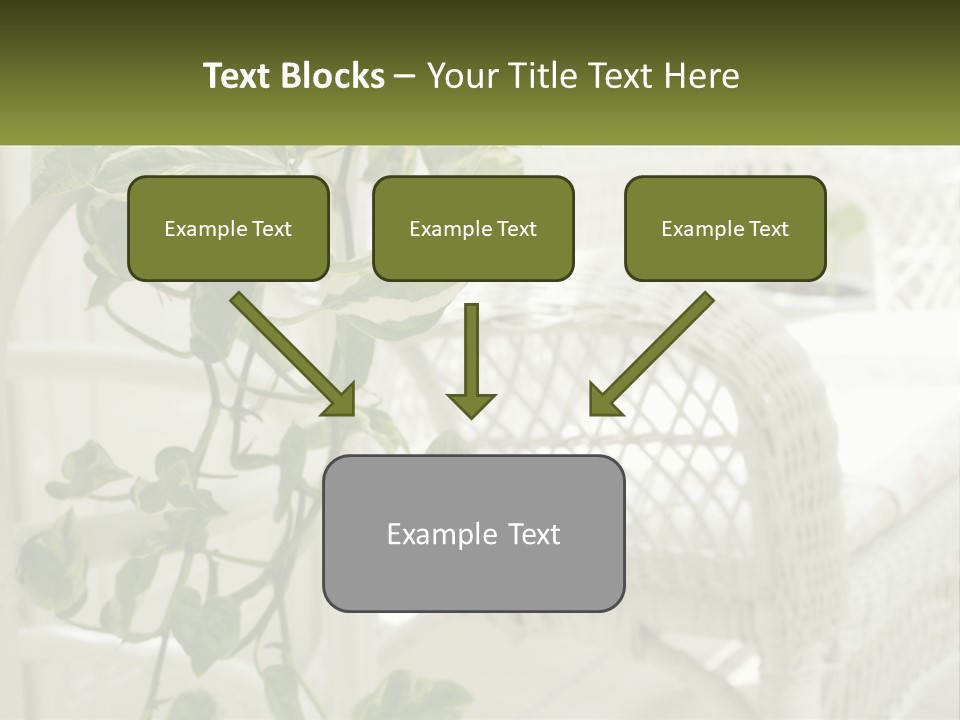 Text Blocks – Your Title Text Here

Example Text

Example Text

Example Text

Example Text